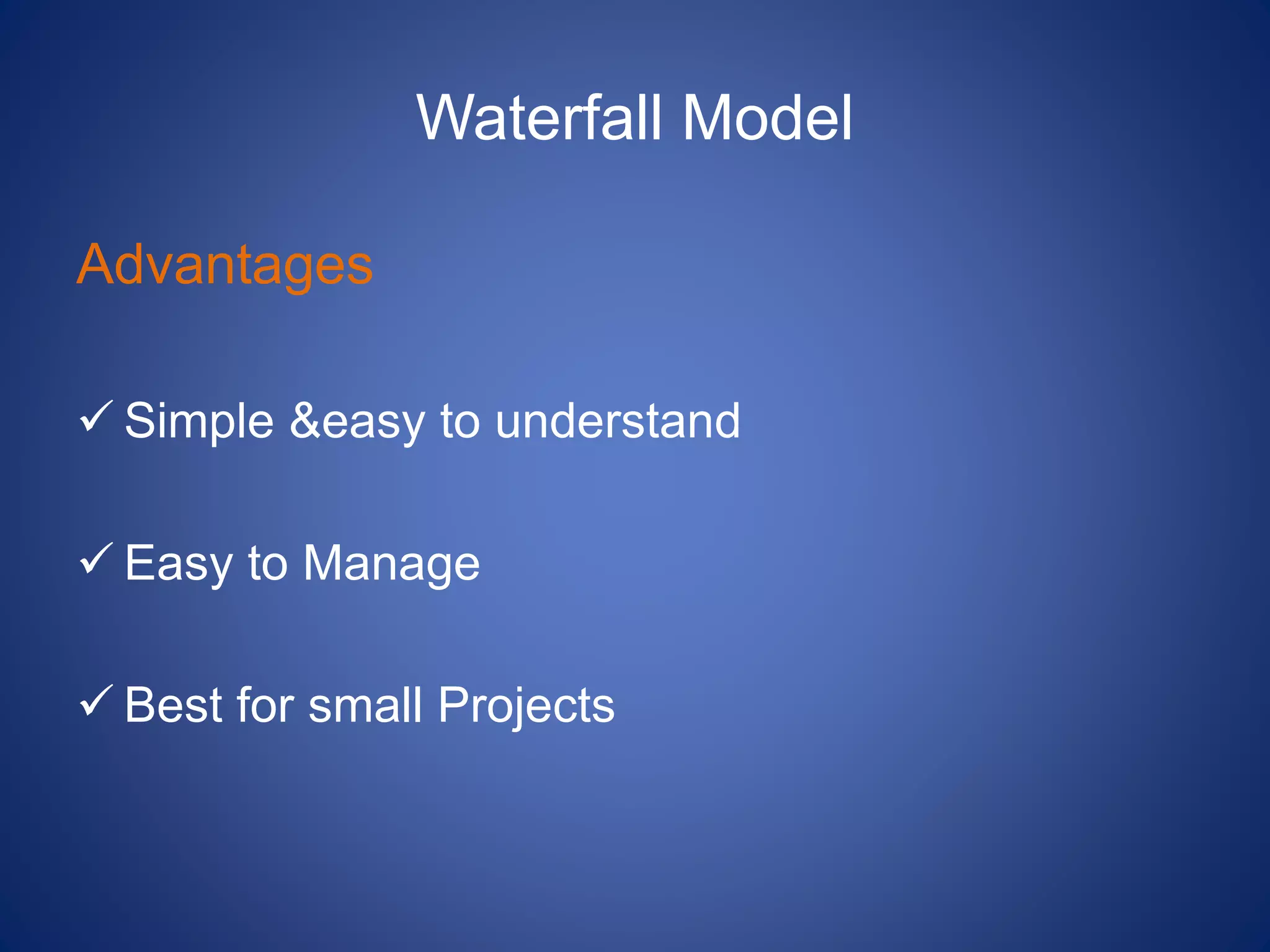 Waterfall Model

Advantages

✓ Simple &easy to understand

✓ Easy to Manage

✓ Best for small Projects